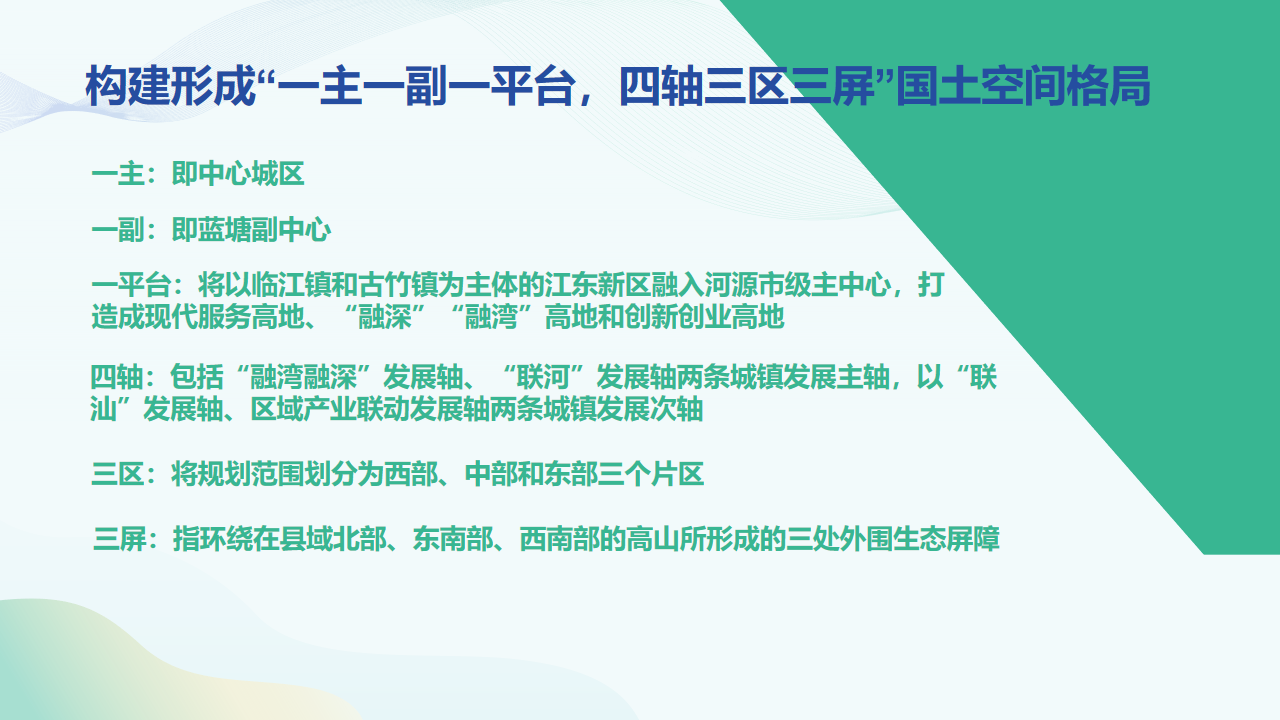 构建形成“一主一副一平台，四轴三区三屏”国土空间格局

一主：即中心城区

一副：即蓝塘副中心

一平台：将以临江镇和古竹镇为主体的江东新区融入河源市级主中心，打造成现代服务高地、“融深”“融湾”高地和创新创业高地

四轴：包括“融湾融深”发展轴、“联河”发展轴两条城镇发展主轴，以“联汕”发展轴、区域产业联动发展轴两条城镇发展次轴

三区：将规划范围划分为西部、中部和东部三个片区

三屏：指环绕在县域北部、东南部、西南部的高山所形成的三处外围生态屏障